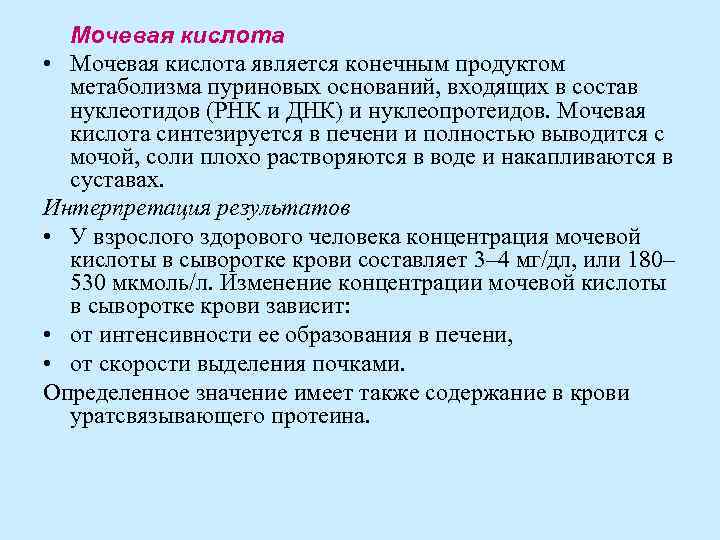 Мочевая кислота

• Мочевая кислота является конечным продуктом метаболизма пуриновых оснований, входящих в состав нуклеотидов (РНК и ДНК) и нуклеопротеидов. Мочевая кислота синтезируется в печени и полностью выводится с мочой, соли плохо растворяются в воде и накапливаются в суставах.

Интерпретация результатов

• У взрослого здорового человека концентрация мочевой кислоты в сыворотке крови составляет 3–4 мг/дл, или 180–530 мкмоль/л. Изменение концентрации мочевой кислоты в сыворотке крови зависит:

• от интенсивности ее образования в печени,

• от скорости выделения почками.

Определенное значение имеет также содержание в крови уратсвязывающего протеина.